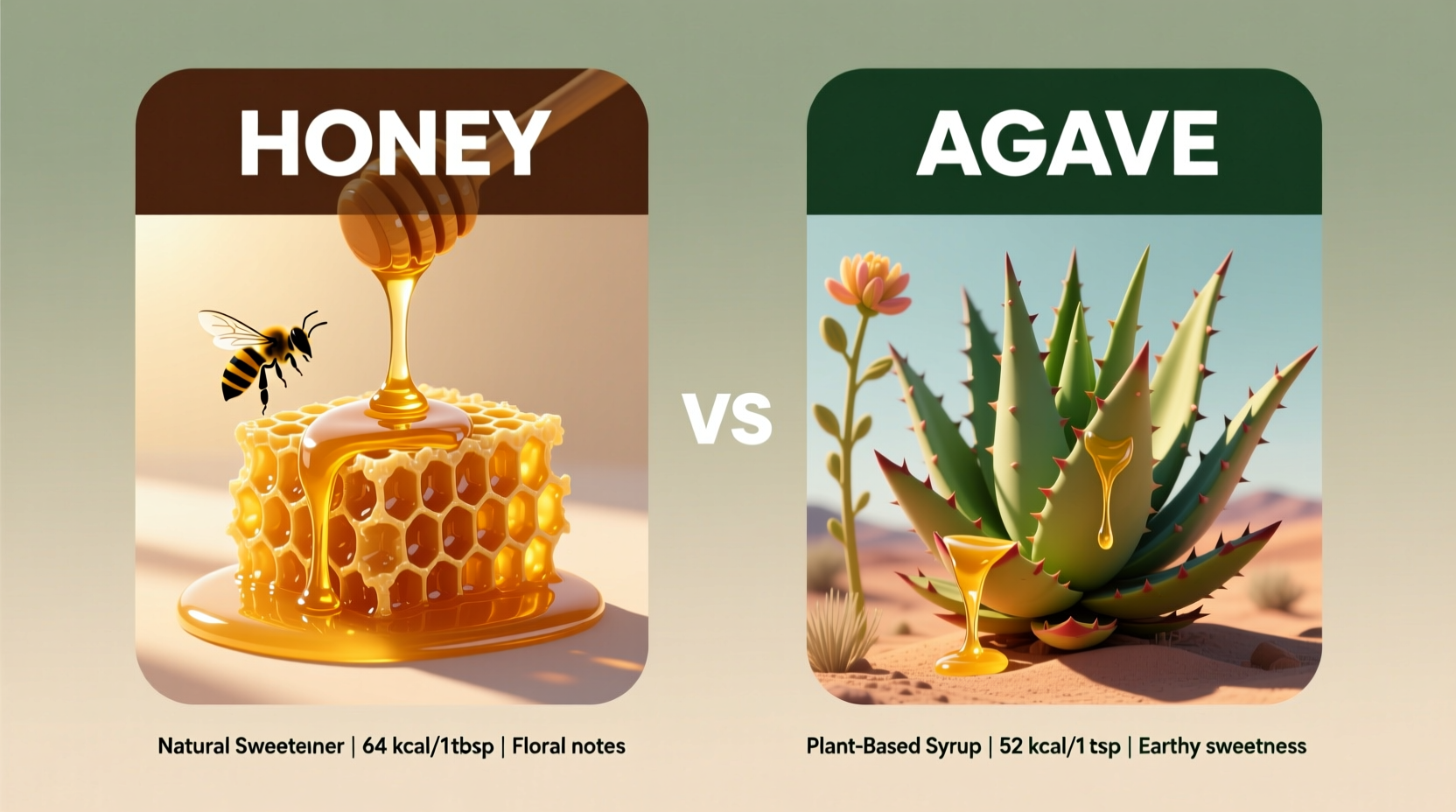 HONEY

VS

AGAVE

Natural Sweeteıner | 64 kcal/1tbsp | Floral notes

Plant-Based Syrup | 52 kcal/1 tsp | Earthy sweetness